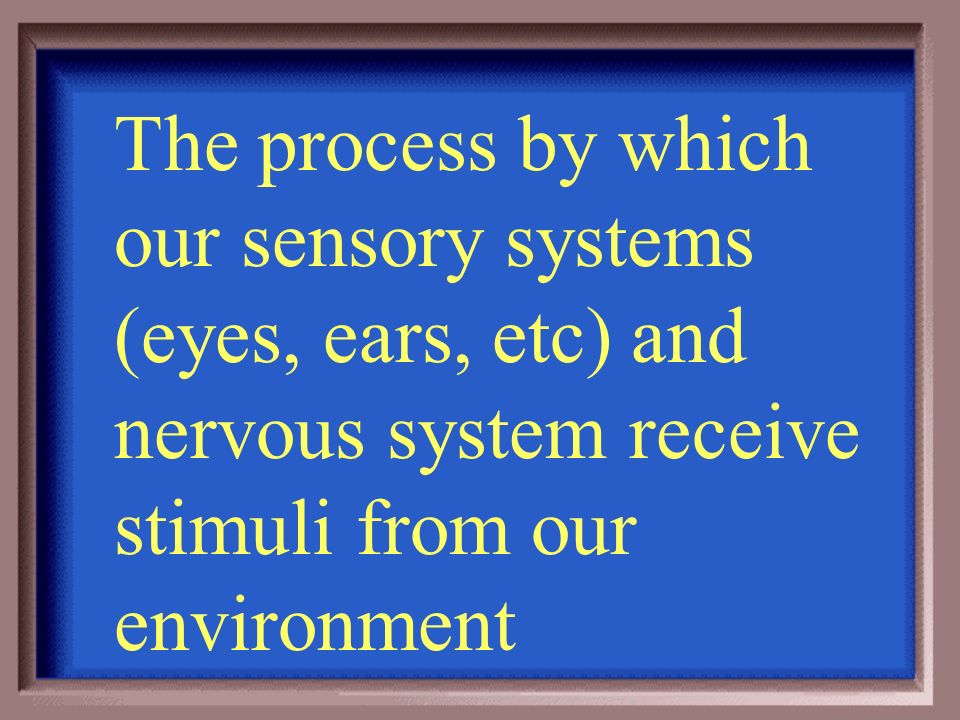 The process by which our sensory systems (eyes, ears, etc) and nervous system receive stimuli from our environment